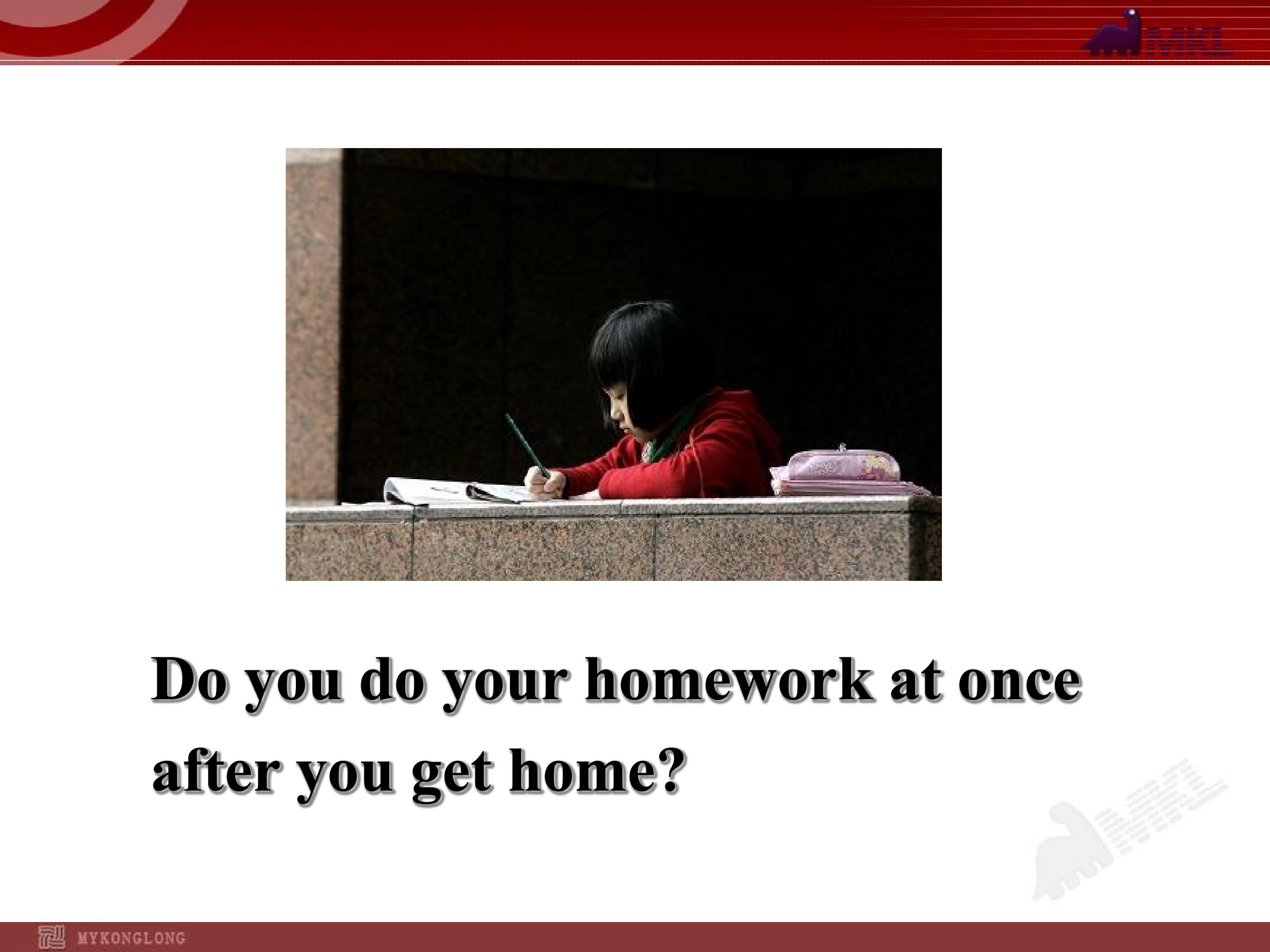 MKL

Do you do your homework at once after you get home?

MKL

MYKONGLONG